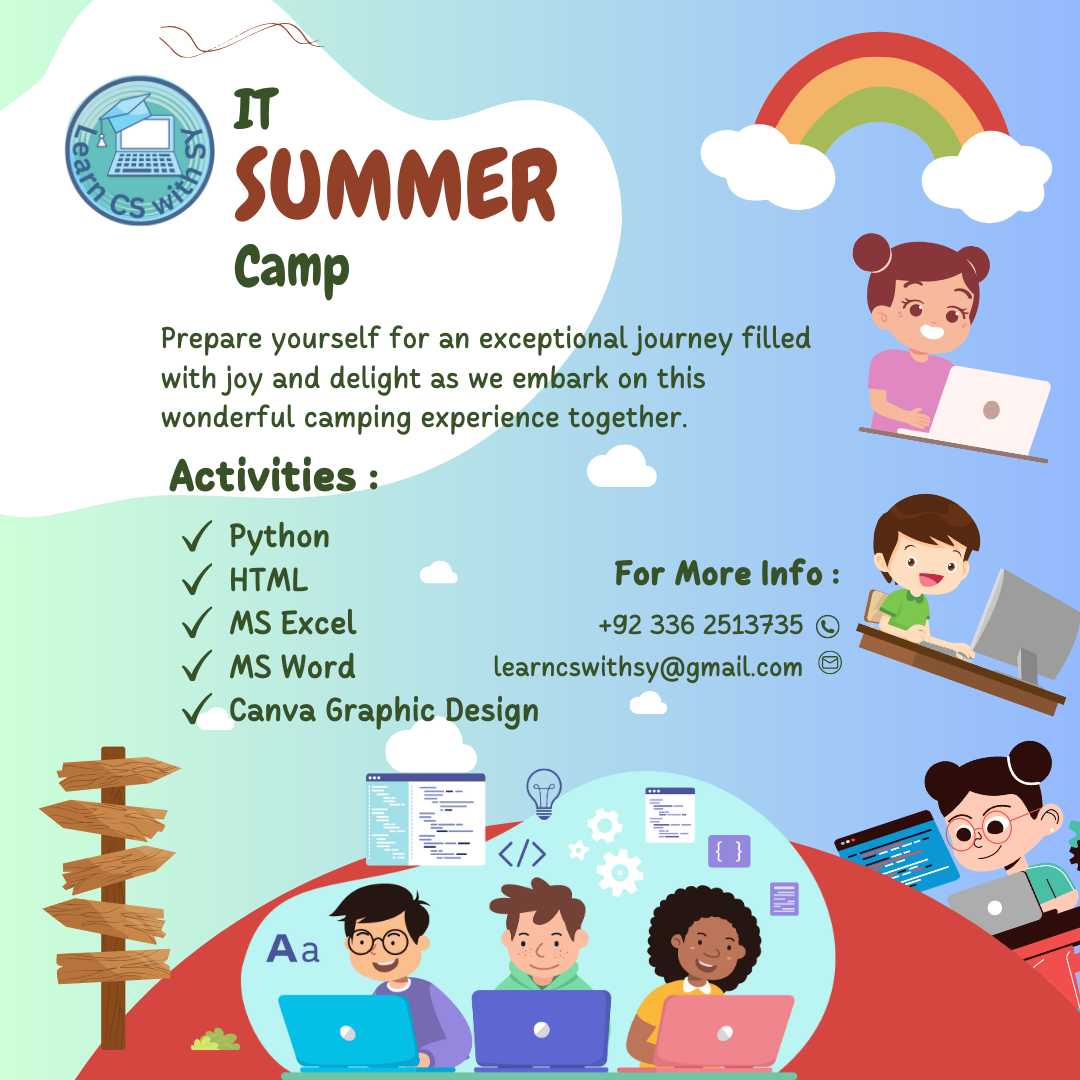 Learn CS with SY

IT
SUMMER
Camp

Prepare yourself for an exceptional journey filled with joy and delight as we embark on this wonderful camping experience together.

Activities :

✓ Python
✓ HTML
✓ MS Excel
✓ MS Word
✓ Canva Graphic Design

For More Info :
+92 336 2513735
learncswithsy@gmail.com

</>
{ }
Aa